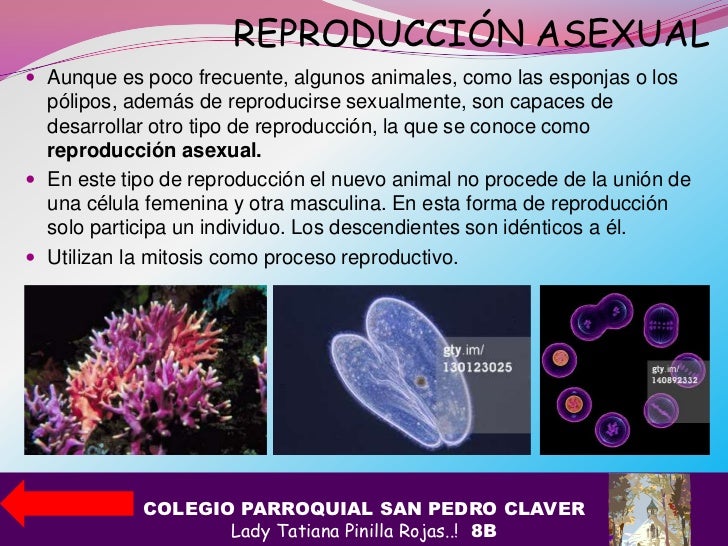 REPRODUCCIÓN ASEXUAL

Aunque es poco frecuente, algunos animales, como las esponjas o los pólipos, además de reproducirse sexualmente, son capaces de desarrollar otro tipo de reproducción, la que se conoce como **reproducción asexual.**

En este tipo de reproducción el nuevo animal no procede de la unión de una célula femenina y otra masculina. En esta forma de reproducción solo participa un individuo. Los descendientes son idénticos a él.

Utilizan la mitosis como proceso reproductivo.

gty.im/ 130123025

gty.im/ 140892332

COLEGIO PARROQUIAL SAN PEDRO CLAVER
Lady Tatiana Pinilla Rojas..! 8B